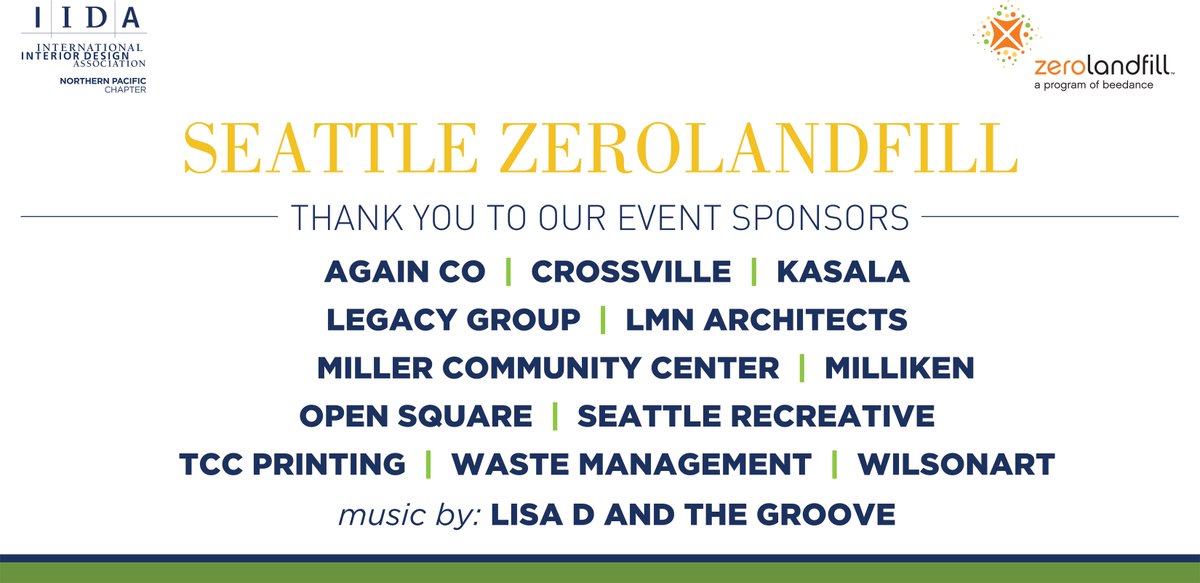 IIDA
INTERNATIONAL INTERIOR DESIGN ASSOCIATION
NORTHERN PACIFIC CHAPTER

zerolandfill
a program of beedance

SEATTLE ZEROLANDFILL

THANK YOU TO OUR EVENT SPONSORS

AGAIN CO | CROSSVILLE | KASALA
LEGACY GROUP | LMN ARCHITECTS
MILLER COMMUNITY CENTER | MILLIKEN
OPEN SQUARE | SEATTLE RECREATIVE
TCC PRINTING | WASTE MANAGEMENT | WILSONART
music by: LISA D AND THE GROOVE